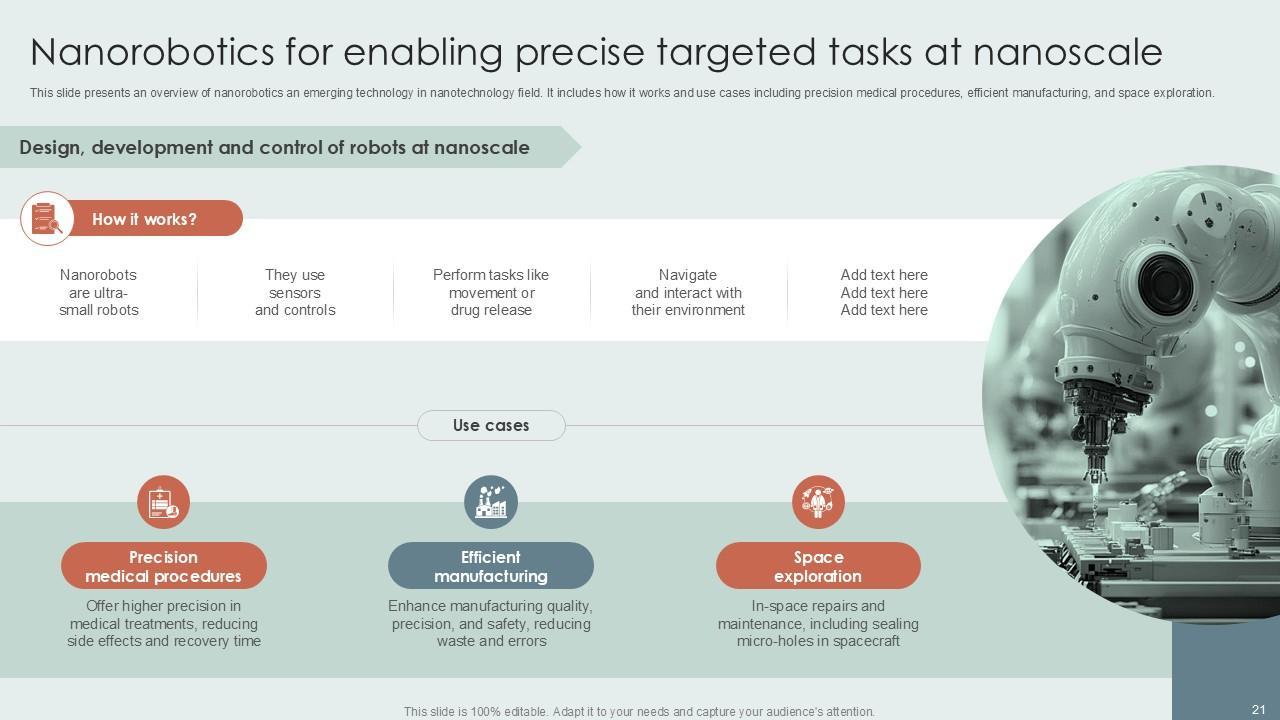 Nanorobotics for enabling precise targeted tasks at nanoscale

This slide presents an overview of nanorobotics an emerging technology in nanotechnology field. It includes how it works and use cases including precision medical procedures, efficient manufacturing, and space exploration.

Design, development and control of robots at nanoscale

How it works?

Nanorobots are ultra-small robots

They use sensors and controls

Perform tasks like movement or drug release

Navigate and interact with their environment

Add text here Add text here Add text here

Use cases

Precision medical procedures

Offer higher precision in medical treatments, reducing side effects and recovery time

Efficient manufacturing

Enhance manufacturing quality, precision, and safety, reducing waste and errors

Space exploration

In-space repairs and maintenance, including sealing micro-holes in spacecraft

This slide is 100% editable. Adapt it to your needs and capture your audience's attention.

21